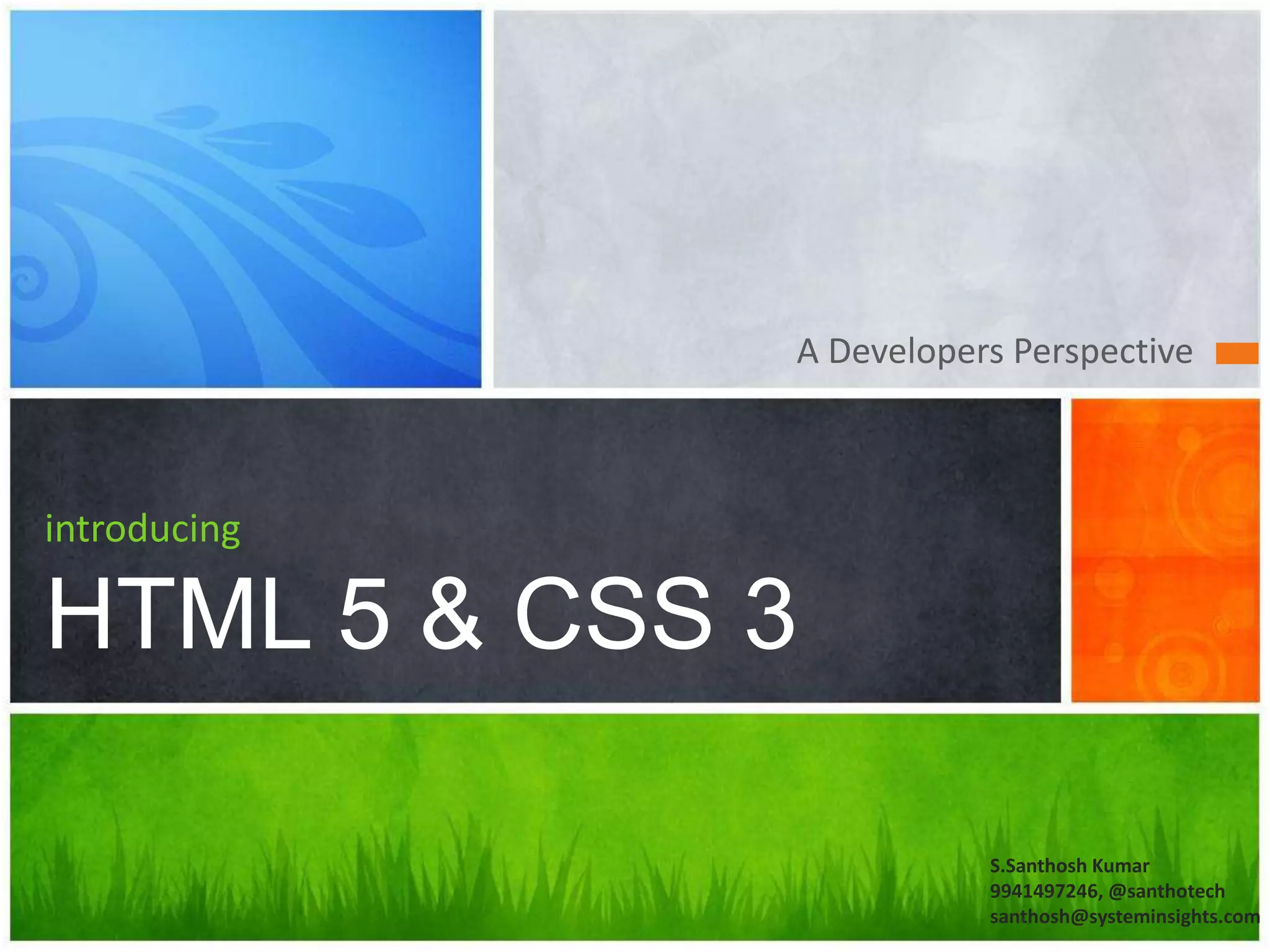 A Developers Perspective

introducing

HTML 5 & CSS 3

S.Santhosh Kumar
9941497246, @santhotech
santhosh@systeminsights.com